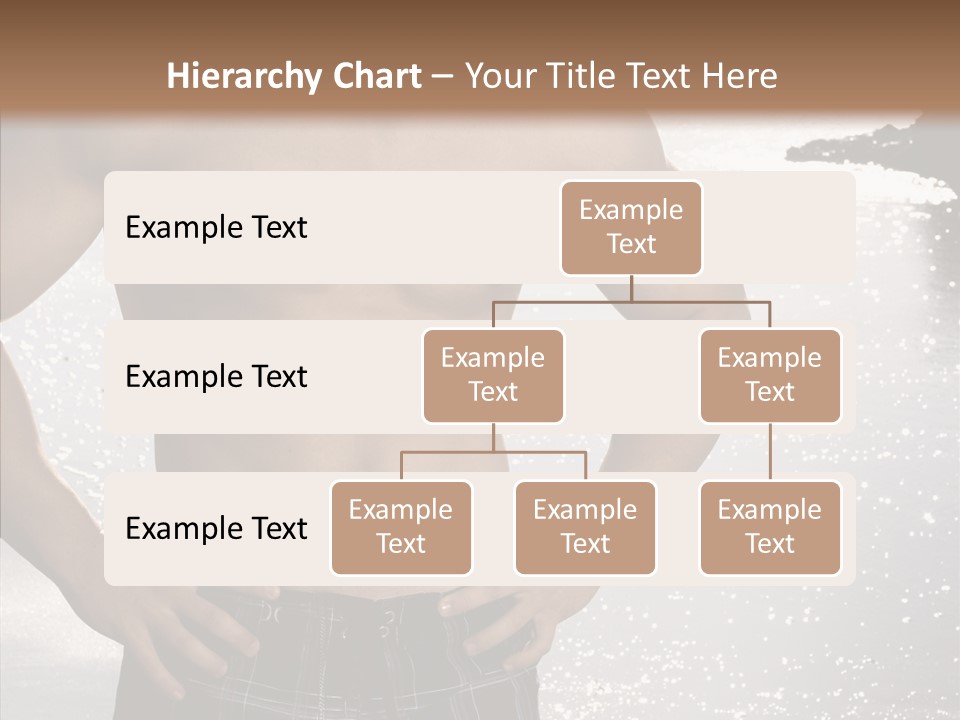 Hierarchy Chart – Your Title Text Here

Example Text

Example Text

Example Text

Example Text

Example Text

Example Text

Example Text

Example Text

Example Text